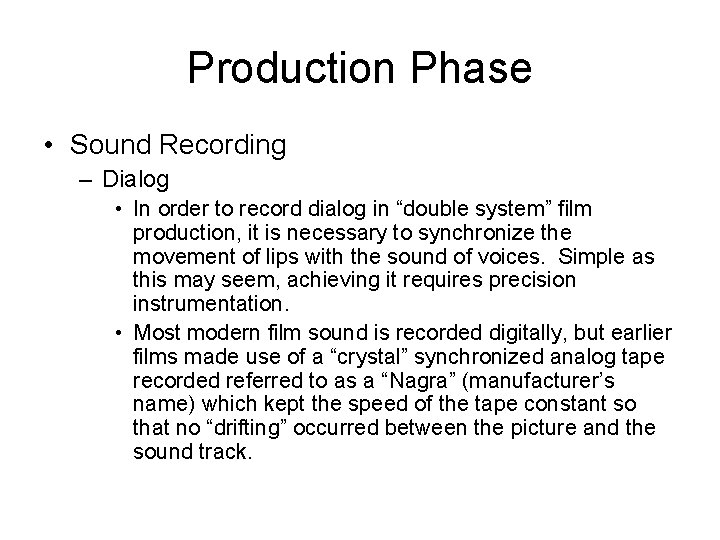 Production Phase

• Sound Recording

– Dialog

• In order to record dialog in “double system” film production, it is necessary to synchronize the movement of lips with the sound of voices. Simple as this may seem, achieving it requires precision instrumentation.

• Most modern film sound is recorded digitally, but earlier films made use of a “crystal” synchronized analog tape recorded referred to as a “Nagra” (manufacturer’s name) which kept the speed of the tape constant so that no “drifting” occurred between the picture and the sound track.